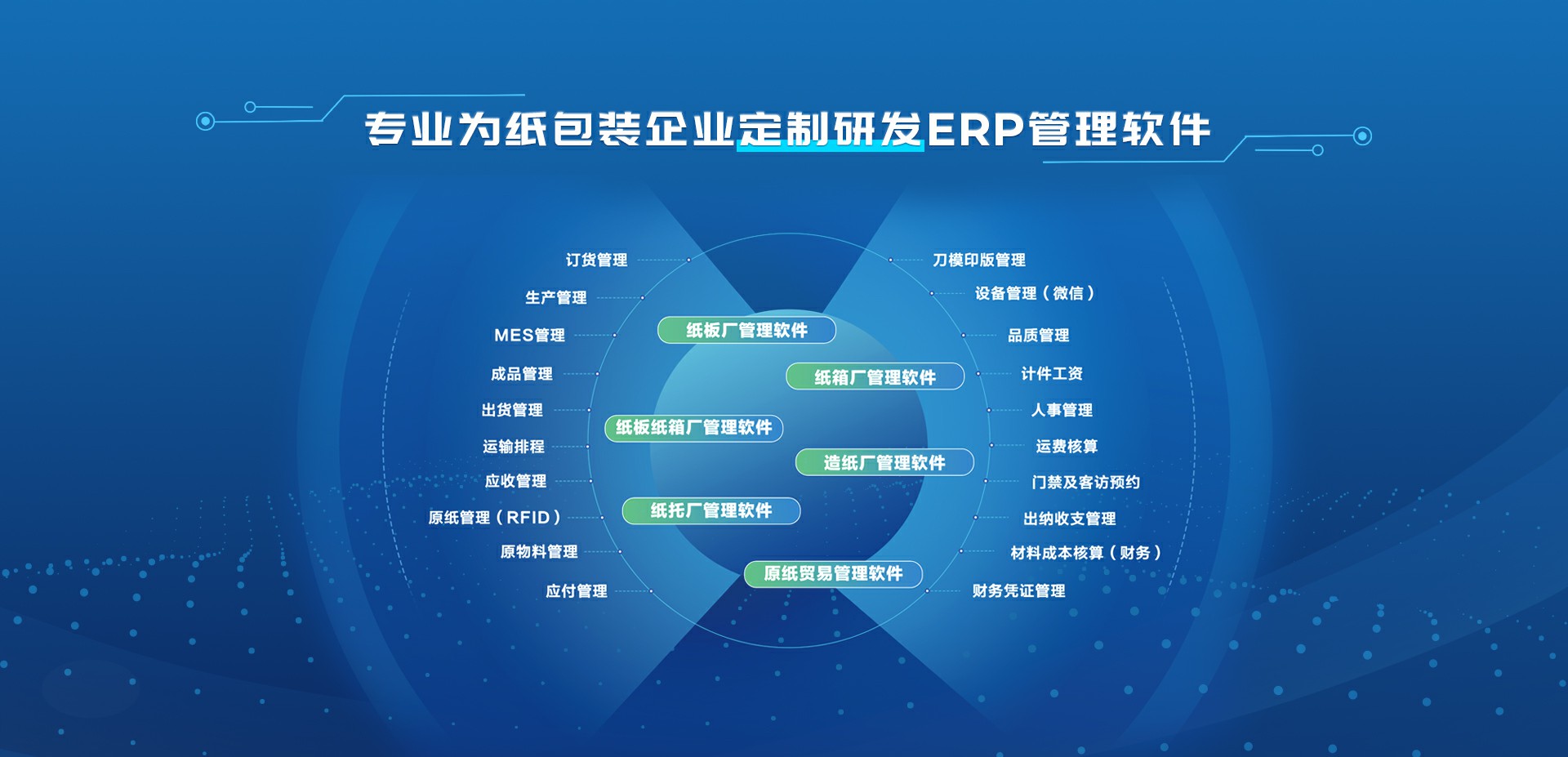 专业为纸包装企业定制研发ERP管理软件

订货管理
生产管理
MES管理
成品管理
出货管理
运输排程
应收管理
原纸管理（RFID）
原物料管理
应付管理

纸板厂管理软件
纸箱厂管理软件
纸板纸箱厂管理软件
造纸厂管理软件
纸托厂管理软件
原纸贸易管理软件

刀模印版管理
设备管理（微信）
品质管理
计件工资
人事管理
运费核算
门禁及客访预约
出纳收支管理
材料成本核算（财务）
财务凭证管理